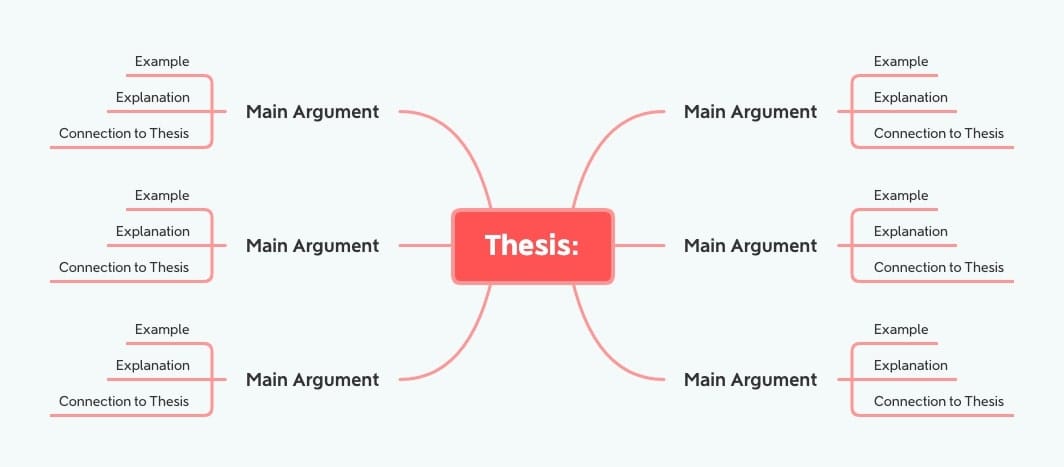 Thesis:

Main Argument
Example
Explanation
Connection to Thesis

Main Argument
Example
Explanation
Connection to Thesis

Main Argument
Example
Explanation
Connection to Thesis

Main Argument
Example
Explanation
Connection to Thesis

Main Argument
Example
Explanation
Connection to Thesis

Main Argument
Example
Explanation
Connection to Thesis